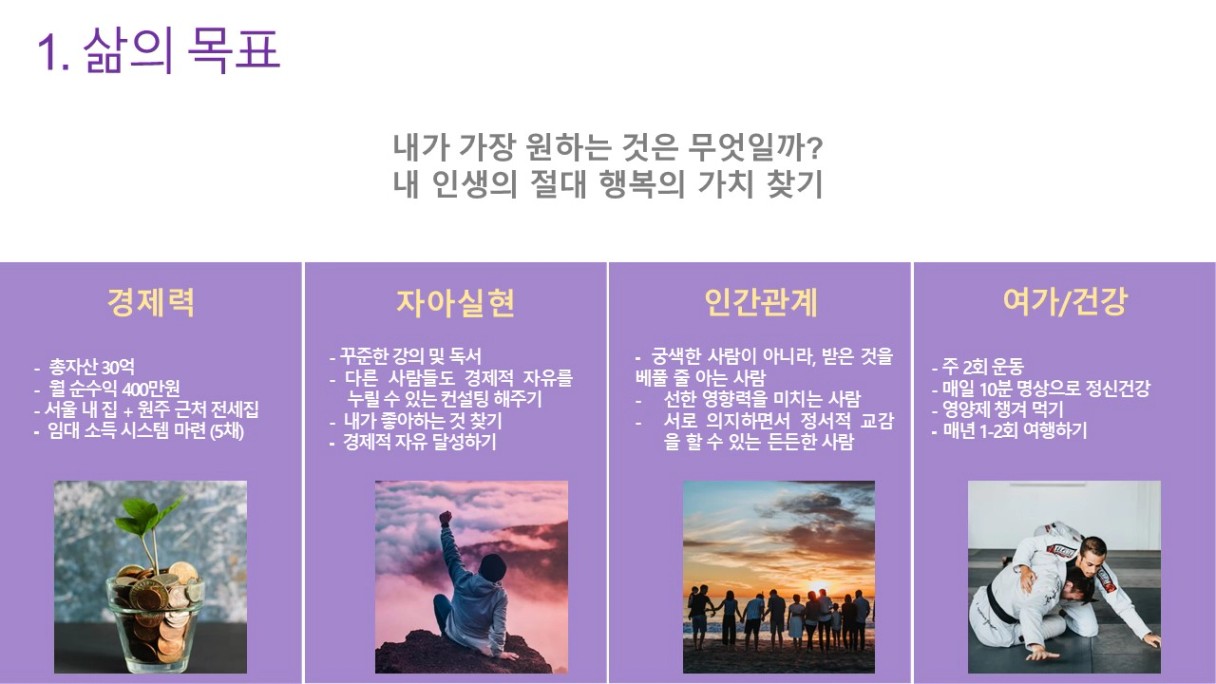 1. 삶의 목표

내가 가장 원하는 것은 무엇일까?
내 인생의 절대 행복의 가치 찾기

경제력

- 총자산 30억
- 월 순수익 400만원
- 서울 내 집 + 원주 근처 전세집
- 임대 소득 시스템 마련 (5채)

자아실현

- 꾸준한 강의 및 독서
- 다른 사람들도 경제적 자유를 누릴 수 있는 컨설팅 해주기
- 내가 좋아하는 것 찾기
- 경제적 자유 달성하기

인간관계

- 궁색한 사람이 아니라, 받은 것을 베풀 줄 아는 사람
- 선한 영향력을 미치는 사람
- 서로 의지하면서 정서적 교감을 할 수 있는 든든한 사람

여가/건강

- 주 2회 운동
- 매일 10분 명상으로 정신건강
- 영양제 챙겨 먹기
- 매년 1-2회 여행하기